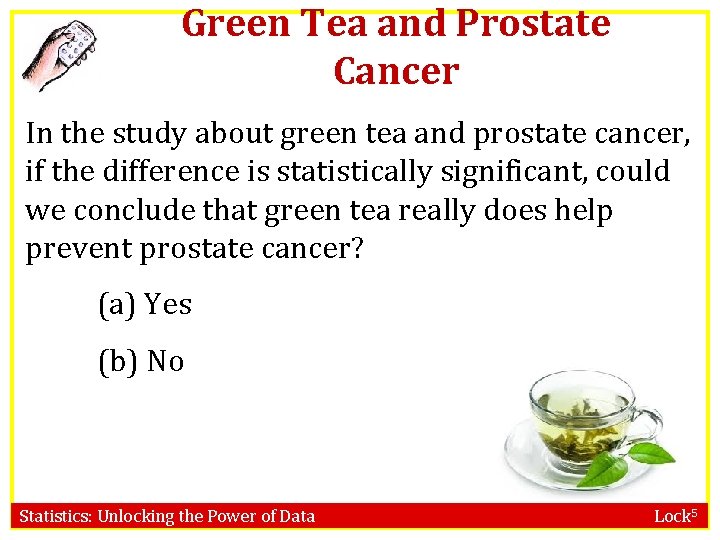 Green Tea and Prostate Cancer

In the study about green tea and prostate cancer, if the difference is statistically significant, could we conclude that green tea really does help prevent prostate cancer?

(a) Yes

(b) No

Statistics: Unlocking the Power of Data

Lock$^5$